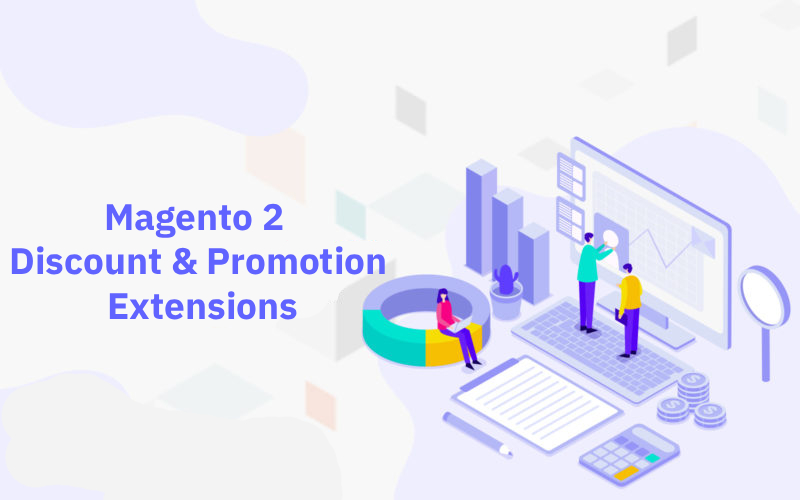 Magento 2
Discount & Promotion
Extensions